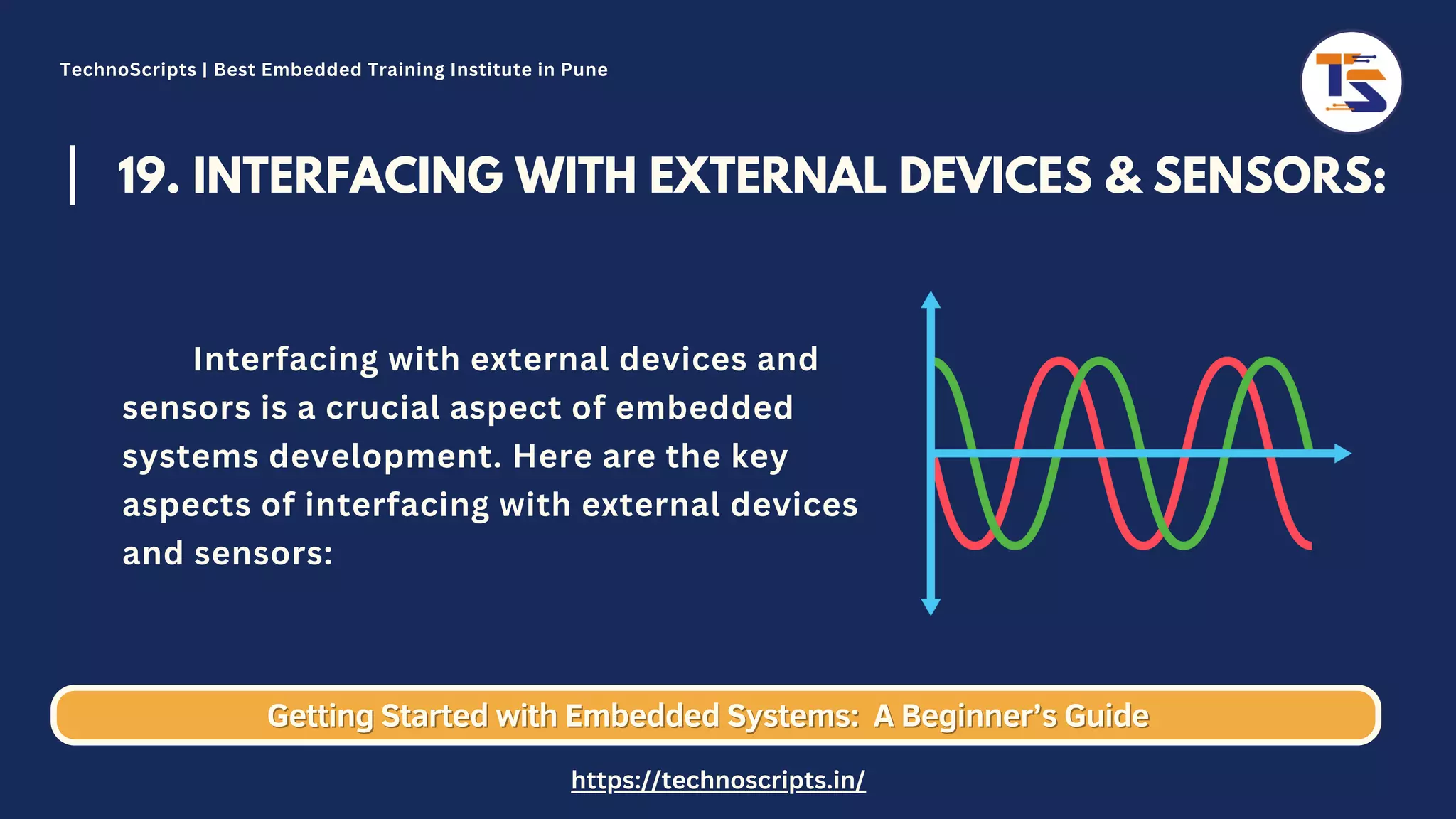 TechnoScripts | Best Embedded Training Institute in Pune

TS

19. INTERFACING WITH EXTERNAL DEVICES & SENSORS:

Interfacing with external devices and sensors is a crucial aspect of embedded systems development. Here are the key aspects of interfacing with external devices and sensors:

Getting Started with Embedded Systems: A Beginner's Guide

https://technoscripts.in/